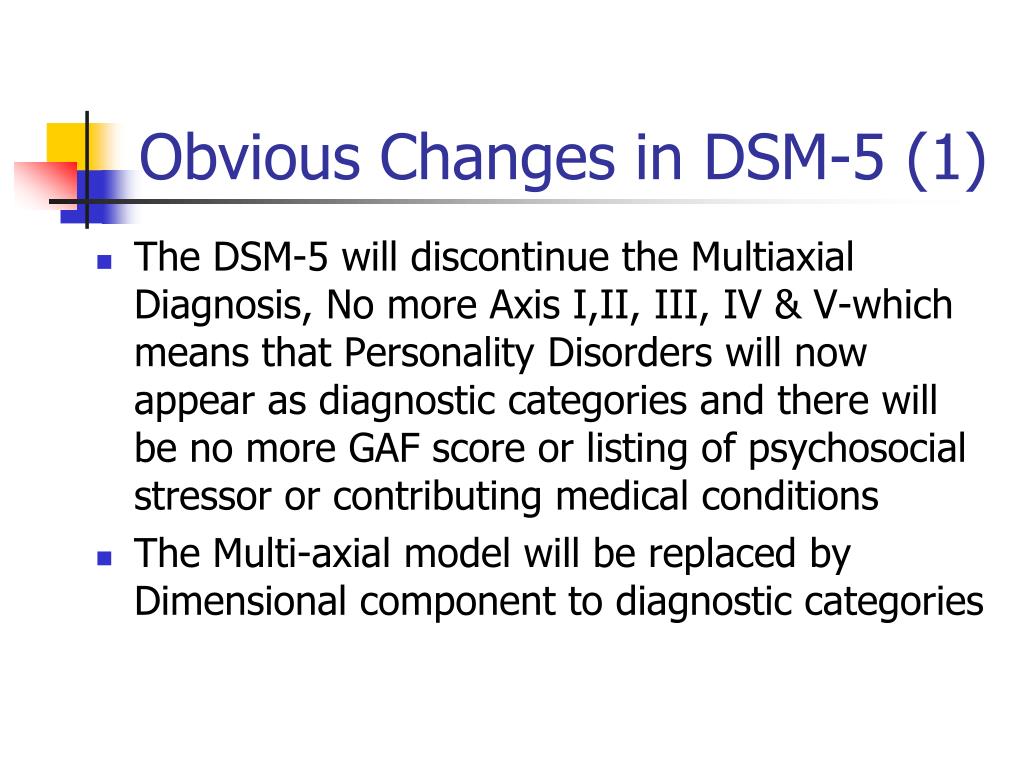 Obvious Changes in DSM-5 (1)

- The DSM-5 will discontinue the Multiaxial Diagnosis, No more Axis I,II, III, IV & V-which means that Personality Disorders will now appear as diagnostic categories and there will be no more GAF score or listing of psychosocial stressor or contributing medical conditions
- The Multi-axial model will be replaced by Dimensional component to diagnostic categories